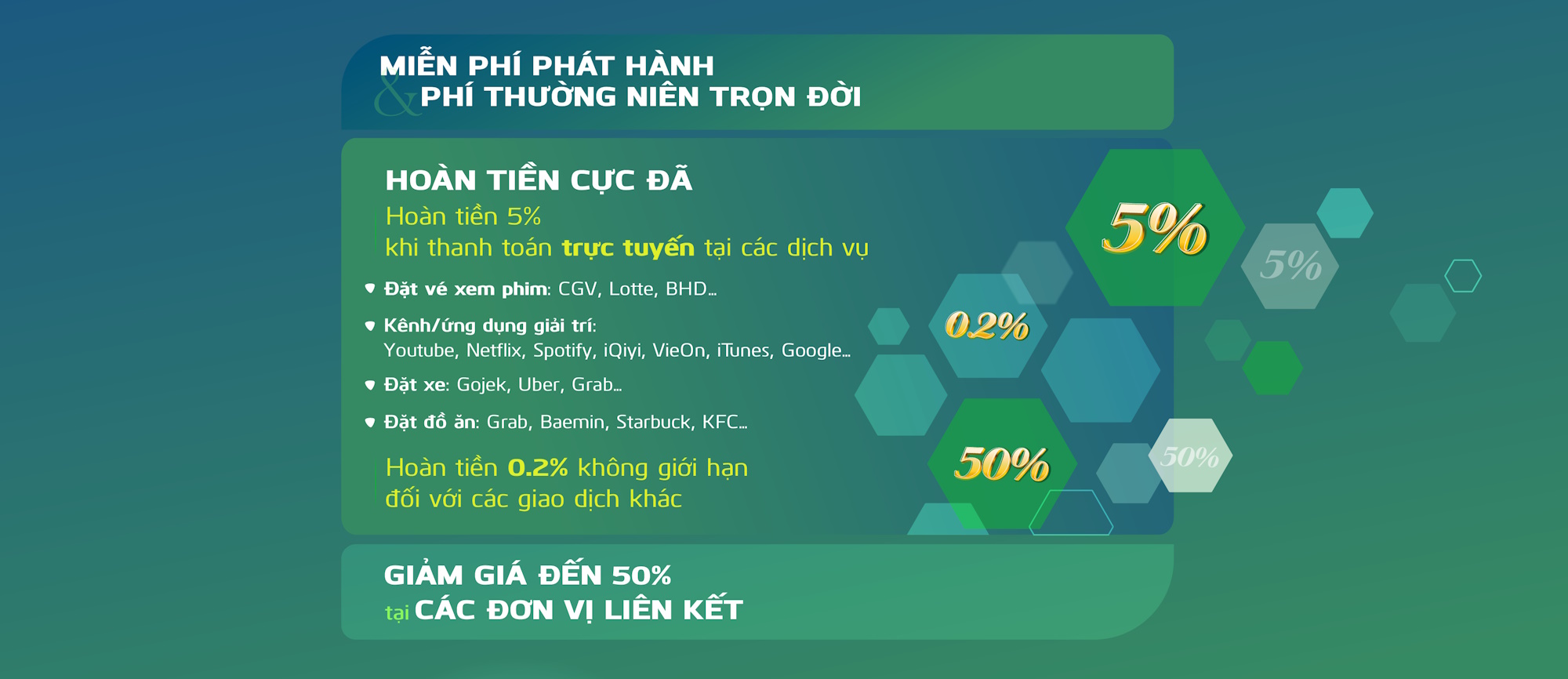 MIỄN PHÍ PHÁT HÀNH
& PHÍ THƯỜNG NIÊN TRỌN ĐỜI

HOÀN TIỀN CỰC ĐÃ
Hoàn tiền 5%
khi thanh toán trực tuyến tại các dịch vụ

Đặt vé xem phim: CGV, Lotte, BHD...

Kênh/ứng dụng giải trí:
Youtube, Netflix, Spotify, iQiyi, VieOn, iTunes, Google...

Đặt xe: Gojek, Uber, Grab...

Đặt đồ ăn: Grab, Baemin, Starbuck, KFC...

Hoàn tiền 0.2% không giới hạn
đối với các giao dịch khác

5%
5%
0.2%
50%
50%

GIẢM GIÁ ĐẾN 50%
tại CÁC ĐƠN VỊ LIÊN KẾT